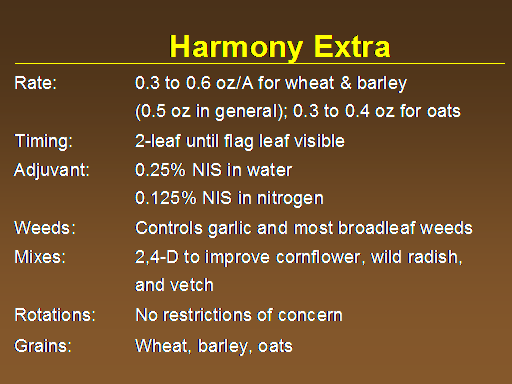 Harmony Extra

Rate: 0.3 to 0.6 oz/A for wheat & barley (0.5 oz in general); 0.3 to 0.4 oz for oats

Timing: 2-leaf until flag leaf visible

Adjuvant: 0.25% NIS in water
0.125% NIS in nitrogen

Weeds: Controls garlic and most broadleaf weeds

Mixes: 2,4-D to improve cornflower, wild radish, and vetch

Rotations: No restrictions of concern

Grains: Wheat, barley, oats